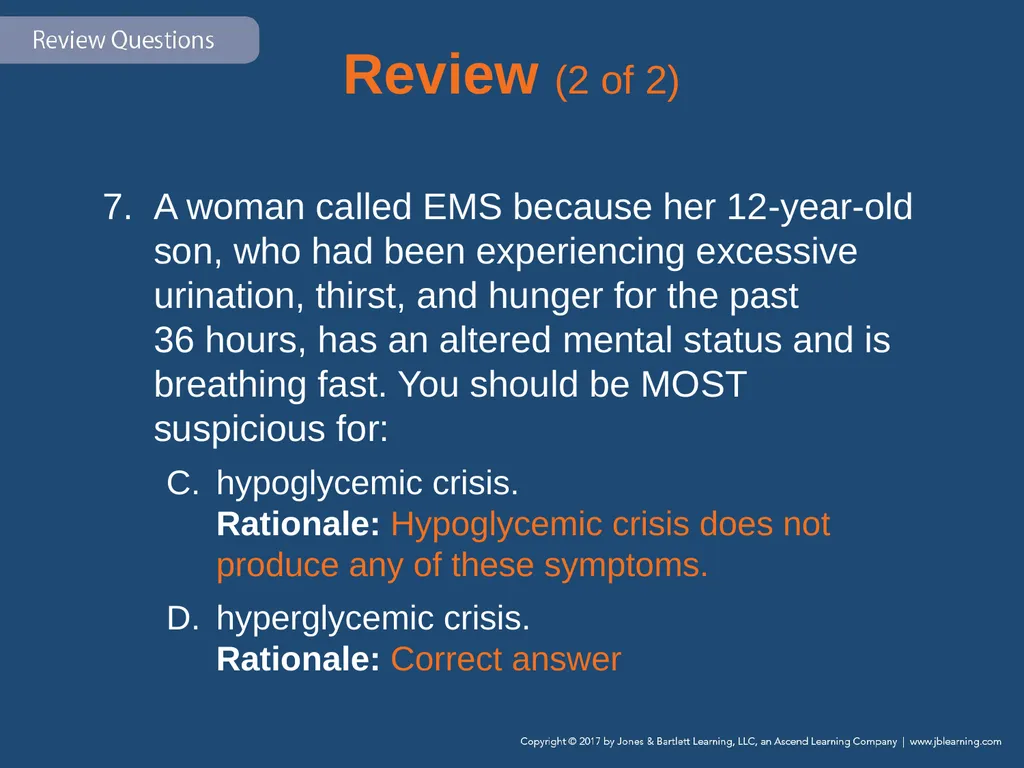 Review Questions

Review (2 of 2)

7. A woman called EMS because her 12-year-old son, who had been experiencing excessive urination, thirst, and hunger for the past 36 hours, has an altered mental status and is breathing fast. You should be MOST suspicious for:

C. hypoglycemic crisis.
Rationale: Hypoglycemic crisis does not produce any of these symptoms.

D. hyperglycemic crisis.
Rationale: Correct answer

Copyright © 2017 by Jones & Bartlett Learning, LLC, an Ascend Learning Company | www.jblearning.com